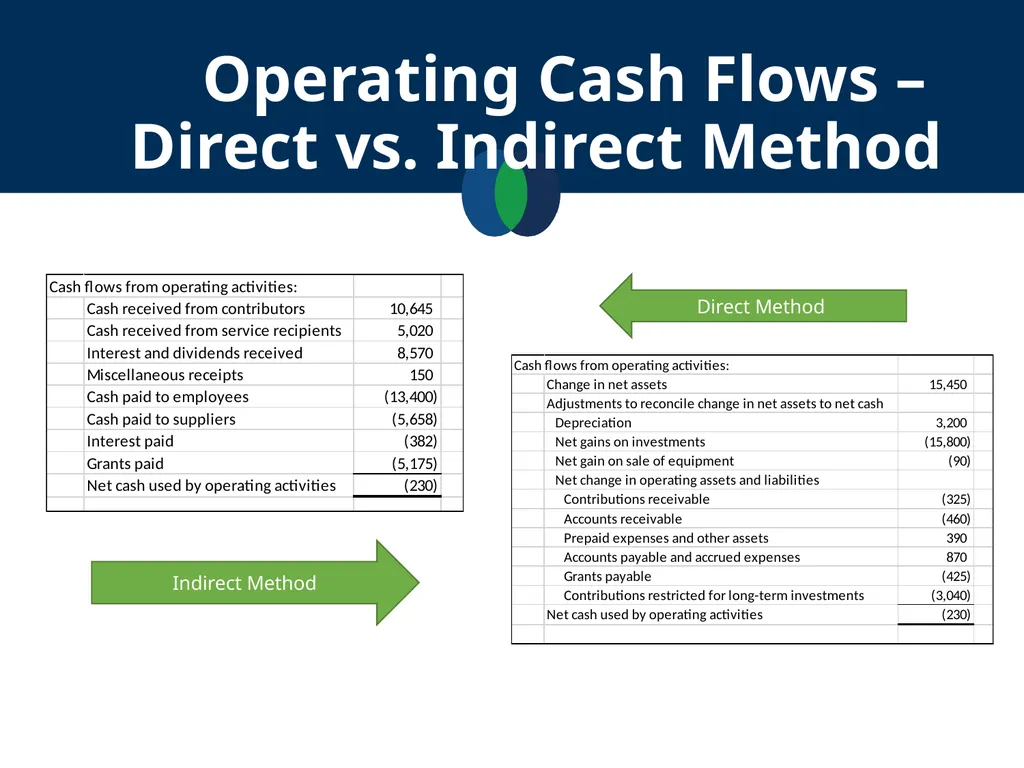 Operating Cash Flows – Direct vs. Indirect Method

| Cash flows from operating activities: | |
|---|---|
| Cash received from contributors | 10,645 |
| Cash received from service recipients | 5,020 |
| Interest and dividends received | 8,570 |
| Miscellaneous receipts | 150 |
| Cash paid to employees | (13,400) |
| Cash paid to suppliers | (5,658) |
| Interest paid | (382) |
| Grants paid | (5,175) |
| Net cash used by operating activities | (230) |

Direct Method

Indirect Method

| Cash flows from operating activities: | |
|---|---|
| Change in net assets | 15,450 |
| Adjustments to reconcile change in net assets to net cash | |
| Depreciation | 3,200 |
| Net gains on investments | (15,800) |
| Net gain on sale of equipment | (90) |
| Net change in operating assets and liabilities | |
| Contributions receivable | (325) |
| Accounts receivable | (460) |
| Prepaid expenses and other assets | 390 |
| Accounts payable and accrued expenses | 870 |
| Grants payable | (425) |
| Contributions restricted for long-term investments | (3,040) |
| Net cash used by operating activities | (230) |